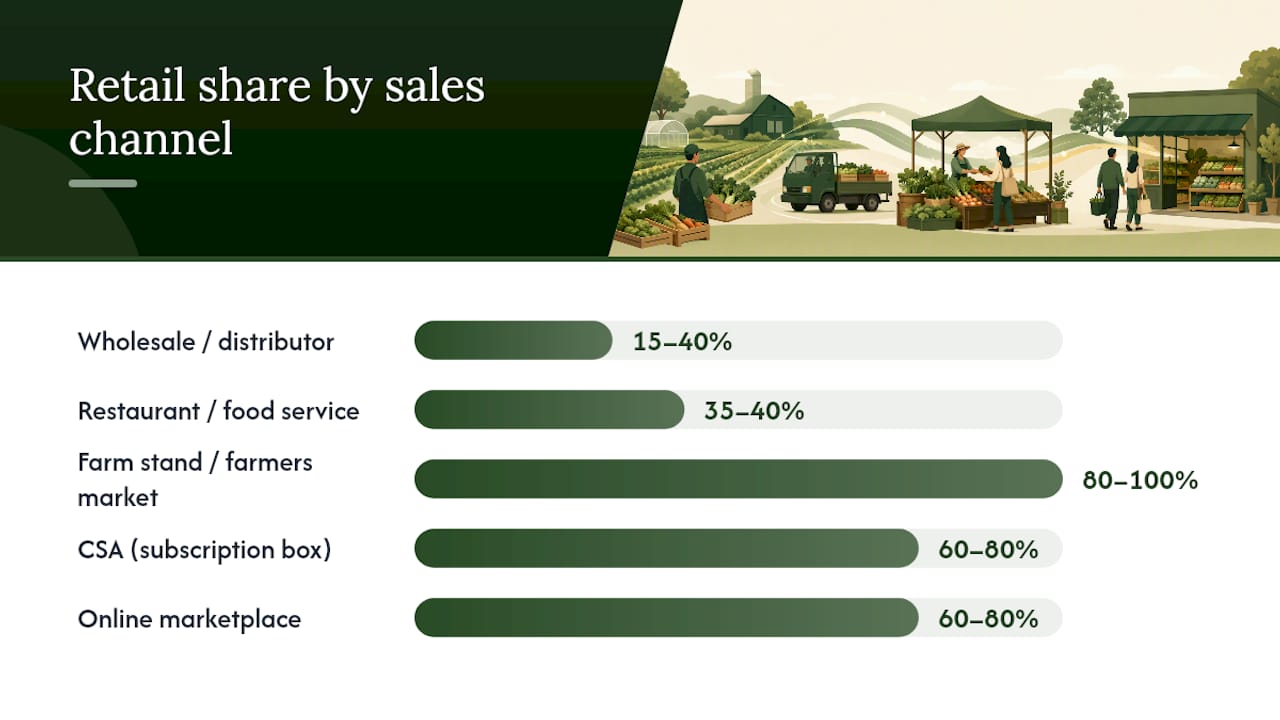 Retail share by sales channel

Wholesale / distributor 15–40%

Restaurant / food service 35–40%

Farm stand / farmers market 80–100%

CSA (subscription box) 60–80%

Online marketplace 60–80%